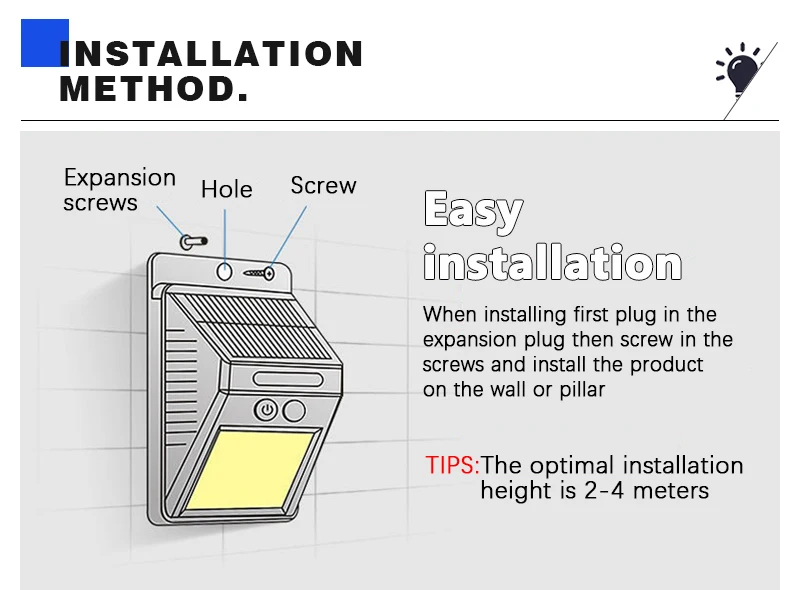 INSTALLATION METHOD.

Expansion screws

Hole

Screw

Easy installation

When installing first plug in the expansion plug then screw in the screws and install the product on the wall or pillar

TIPS:The optimal installation height is 2-4 meters